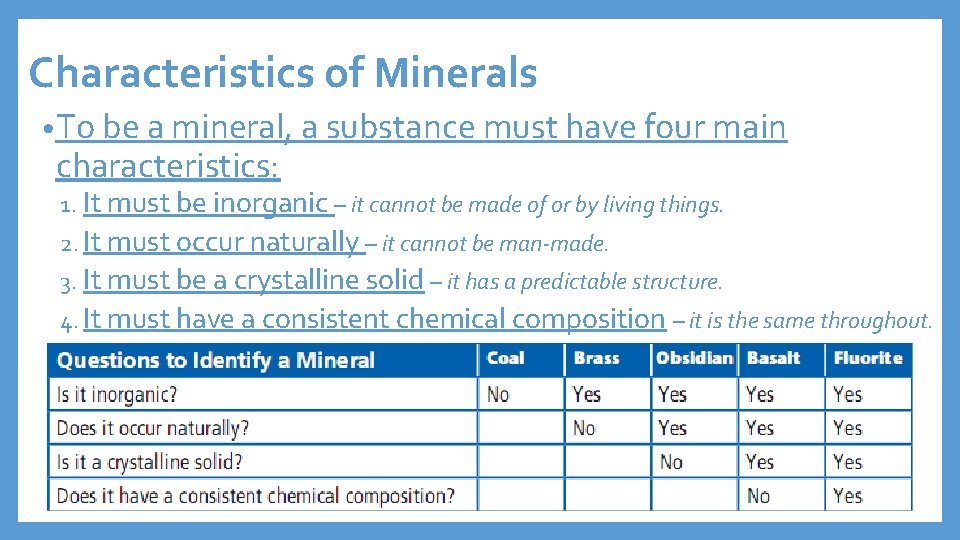 Characteristics of Minerals

• To be a mineral, a substance must have four main characteristics:

1. It must be inorganic – it cannot be made of or by living things.
2. It must occur naturally – it cannot be man-made.
3. It must be a crystalline solid – it has a predictable structure.
4. It must have a consistent chemical composition – it is the same throughout.

| Questions to Identify a Mineral | Coal | Brass | Obsidian | Basalt | Fluorite |
|---|---|---|---|---|---|
| Is it inorganic? | No | Yes | Yes | Yes | Yes |
| Does it occur naturally? | | No | Yes | Yes | Yes |
| Is it a crystalline solid? | | | No | Yes | Yes |
| Does it have a consistent chemical composition? | | | | No | Yes |